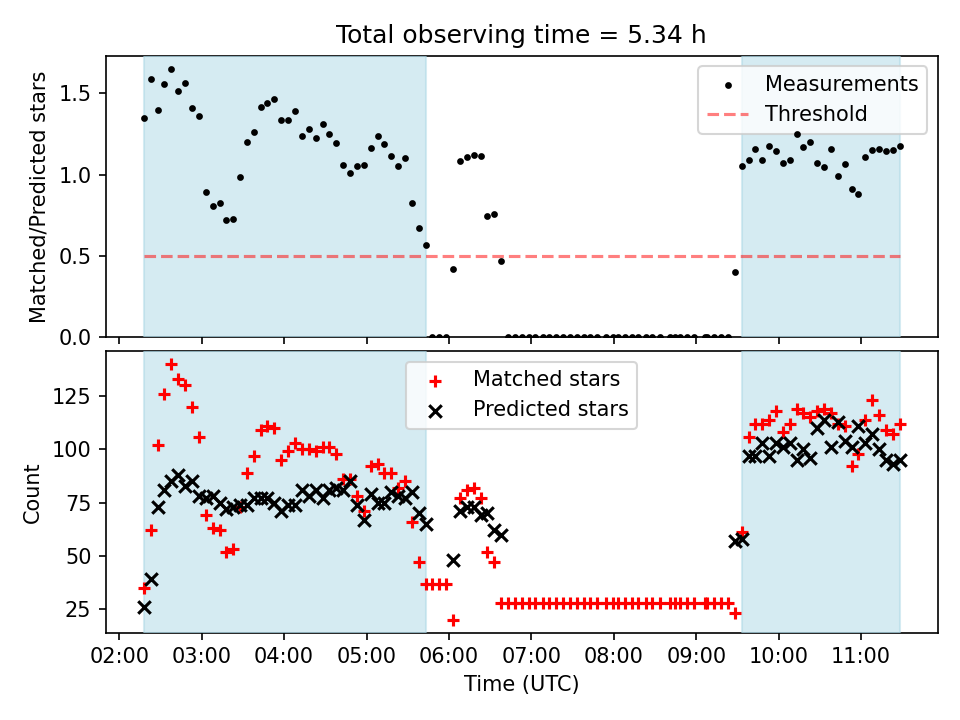 Total observing time = 5.34 h

Matched/Predicted stars

1.5
1.0
0.5
0.0

Measurements
Threshold

Count

125
100
75
50
25

Matched stars
Predicted stars

02:00 03:00 04:00 05:00 06:00 07:00 08:00 09:00 10:00 11:00

Time (UTC)